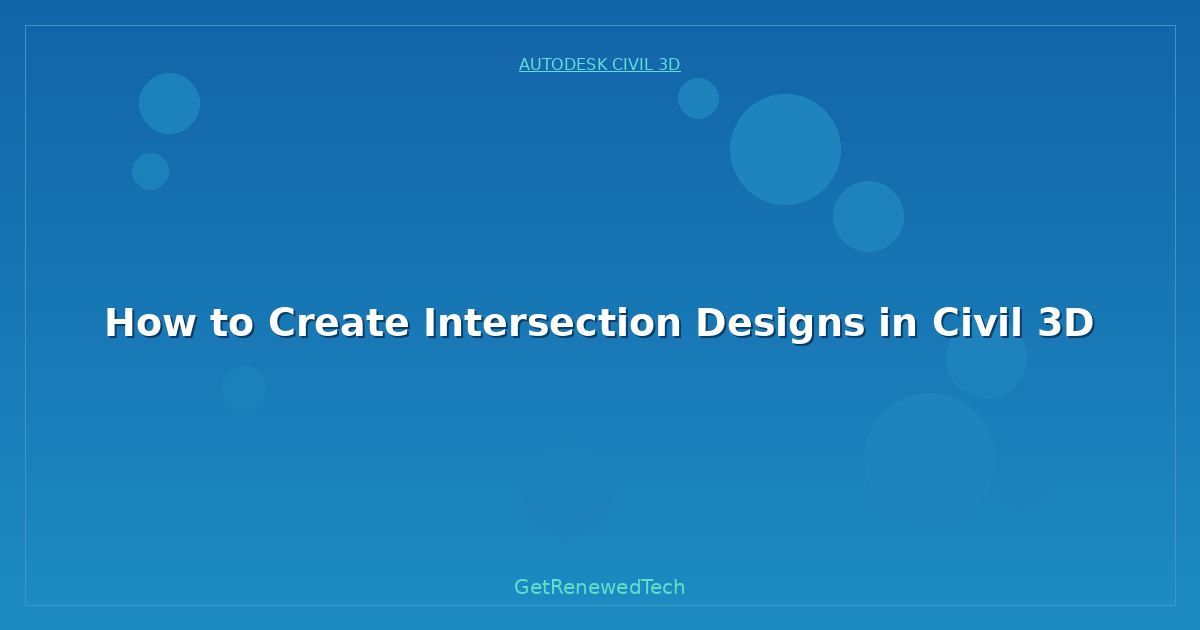 AUTODESK CIVIL 3D

How to Create Intersection Designs in Civil 3D

GetRenewedTech